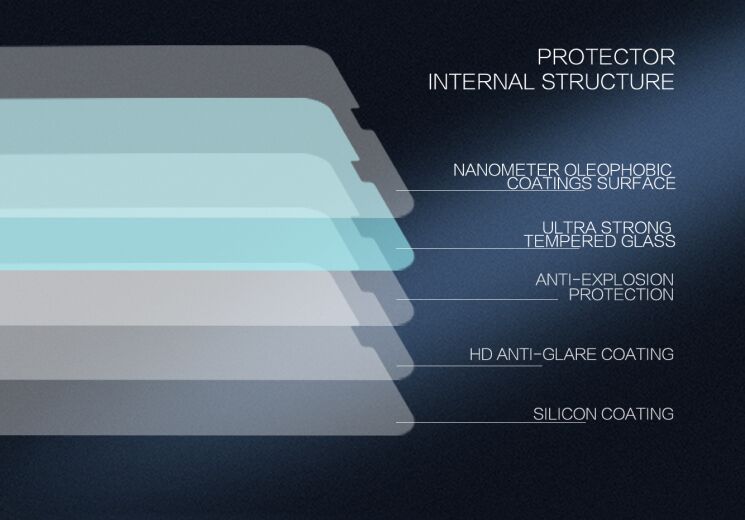 PROTECTOR
INTERNAL STRUCTURE

NANOMETER OLEOPHOBIC
COATINGS SURFACE

ULTRA STRONG
TEMPERED GLASS

ANTI-EXPLOSION
PROTECTION

HD ANTI-GLARE COATING

SILICON COATING